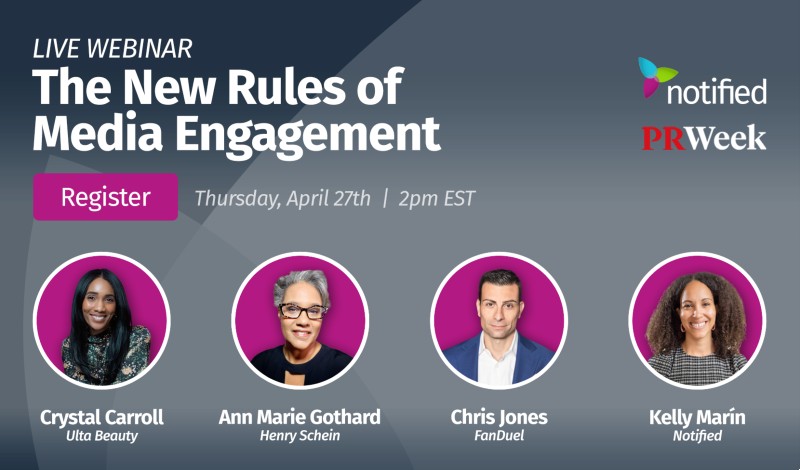 LIVE WEBINAR
The New Rules of Media Engagement

notified
PRWeek

Register
Thursday, April 27th | 2pm EST

Crystal Carroll
Ulta Beauty

Ann Marie Gothard
Henry Schein

Chris Jones
FanDuel

Kelly Marín
Notified